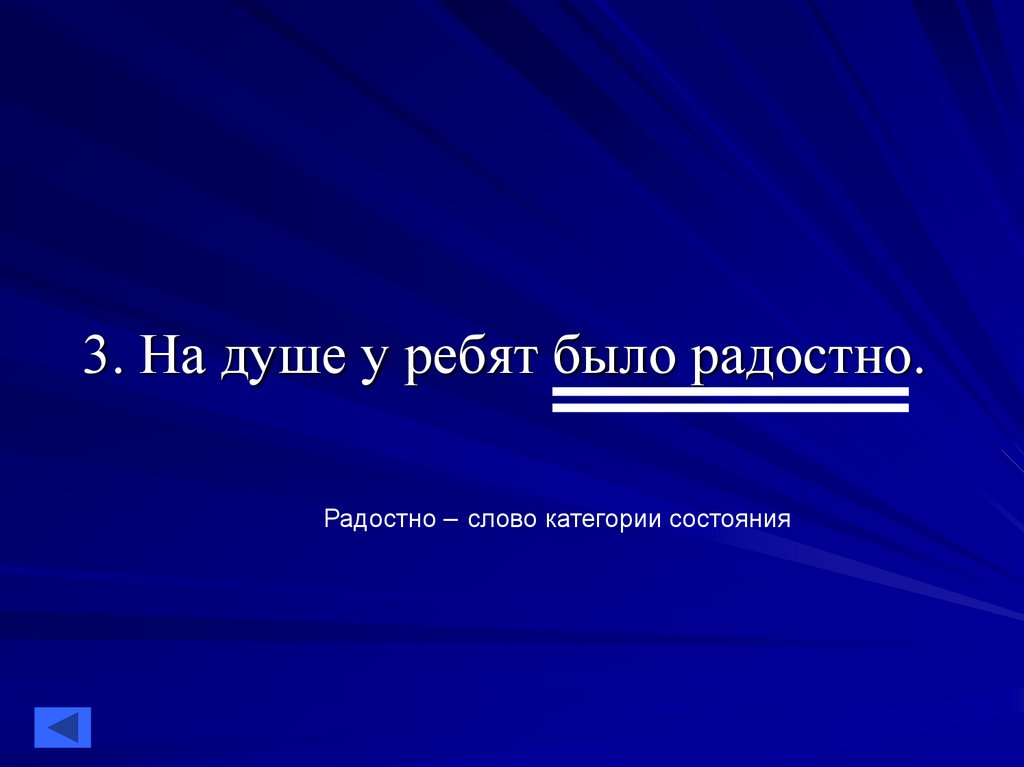 3. На душе у ребят было радостно.

Радостно – слово категории состояния